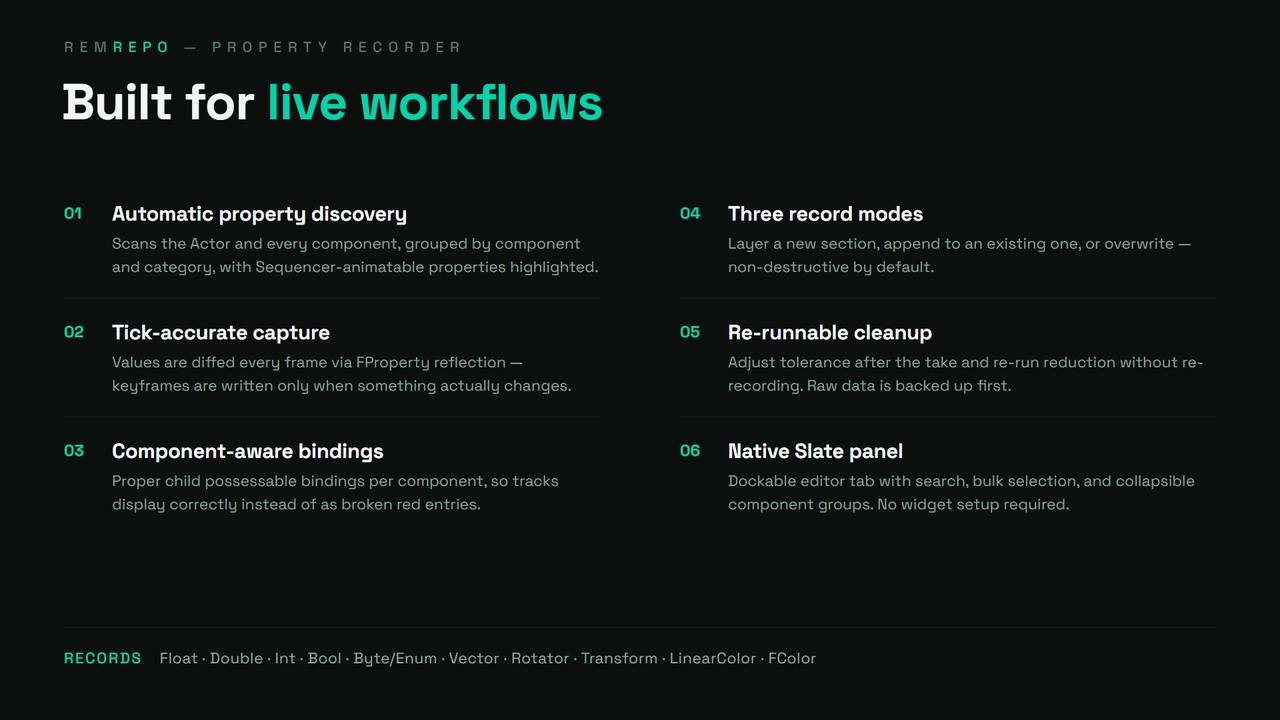 REMREPO — PROPERTY RECORDER

Built for live workflows

01
Automatic property discovery
Scans the Actor and every component, grouped by component and category, with Sequencer-animatable properties highlighted.

02
Tick-accurate capture
Values are diffed every frame via FProperty reflection — keyframes are written only when something actually changes.

03
Component-aware bindings
Proper child possessable bindings per component, so tracks display correctly instead of as broken red entries.

04
Three record modes
Layer a new section, append to an existing one, or overwrite — non-destructive by default.

05
Re-runnable cleanup
Adjust tolerance after the take and re-run reduction without re-recording. Raw data is backed up first.

06
Native Slate panel
Dockable editor tab with search, bulk selection, and collapsible component groups. No widget setup required.

RECORDS Float · Double · Int · Bool · Byte/Enum · Vector · Rotator · Transform · LinearColor · FColor